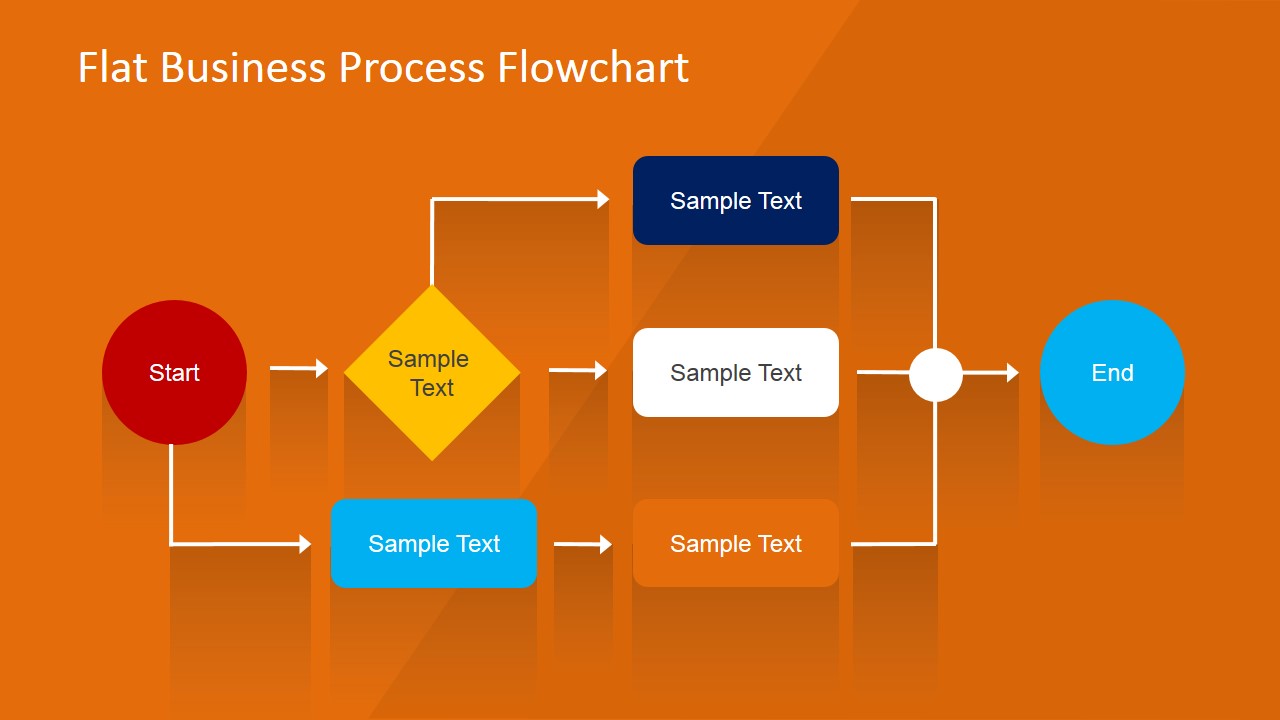 Flat Business Process Flowchart

Start

Sample Text

Sample Text

Sample Text

Sample Text

Sample Text

End